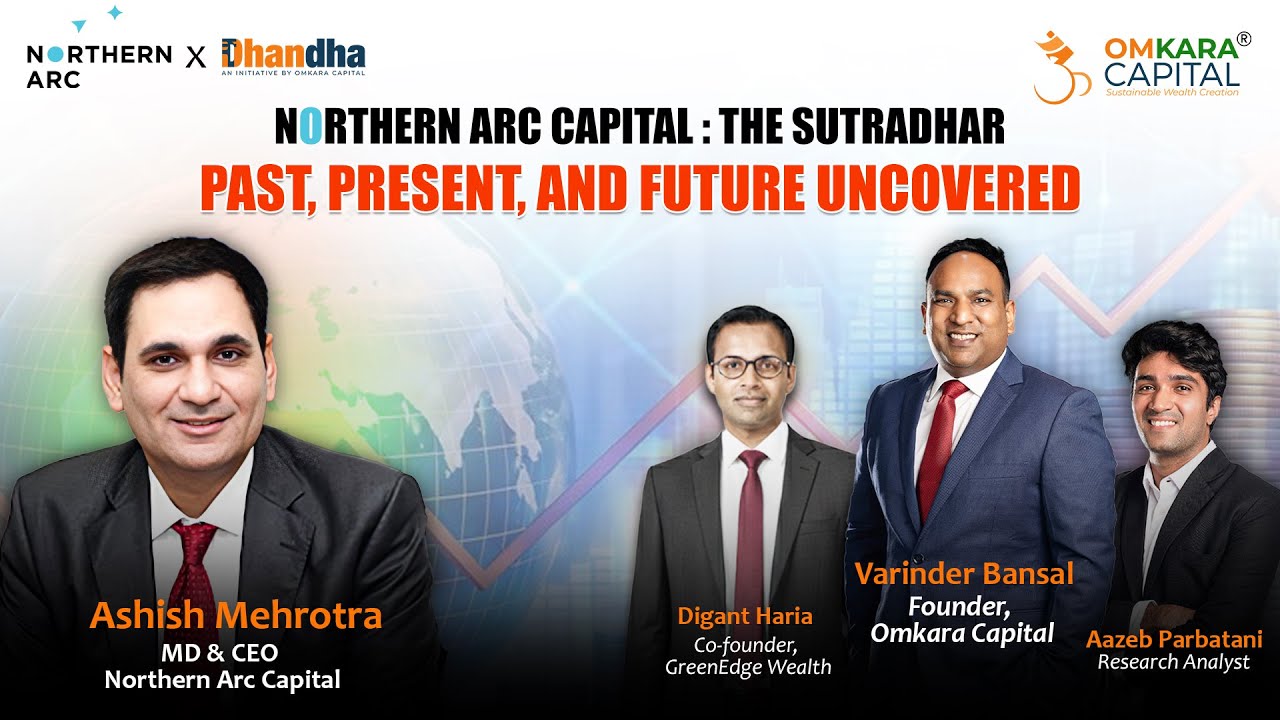 NORTHERN ARC X Dhandha
AN INITIATIVE BY OMKARA CAPITAL

OMKARA® CAPITAL
Sustainable Wealth Creation

NORTHERN ARC CAPITAL : THE SUTRADHAR
PAST, PRESENT, AND FUTURE UNCOVERED

Ashish Mehrotra
MD & CEO
Northern Arc Capital

Digant Haria
Co-founder,
GreenEdge Wealth

Varinder Bansal
Founder,
Omkara Capital

Aazeb Parbatani
Research Analyst